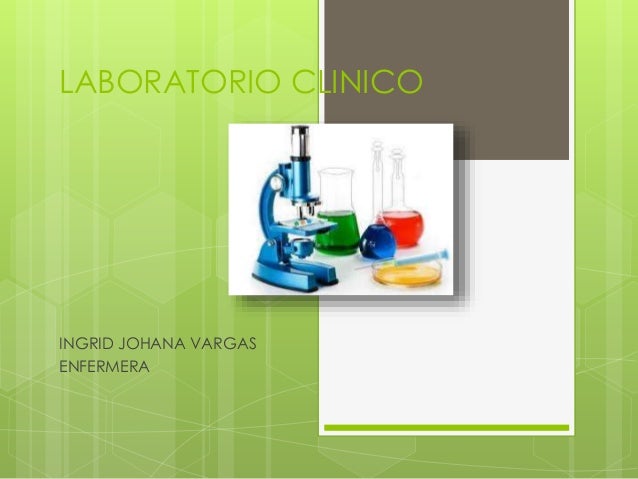 LABORATORIO CLINICO

INGRID JOHANA VARGAS
ENFERMERA